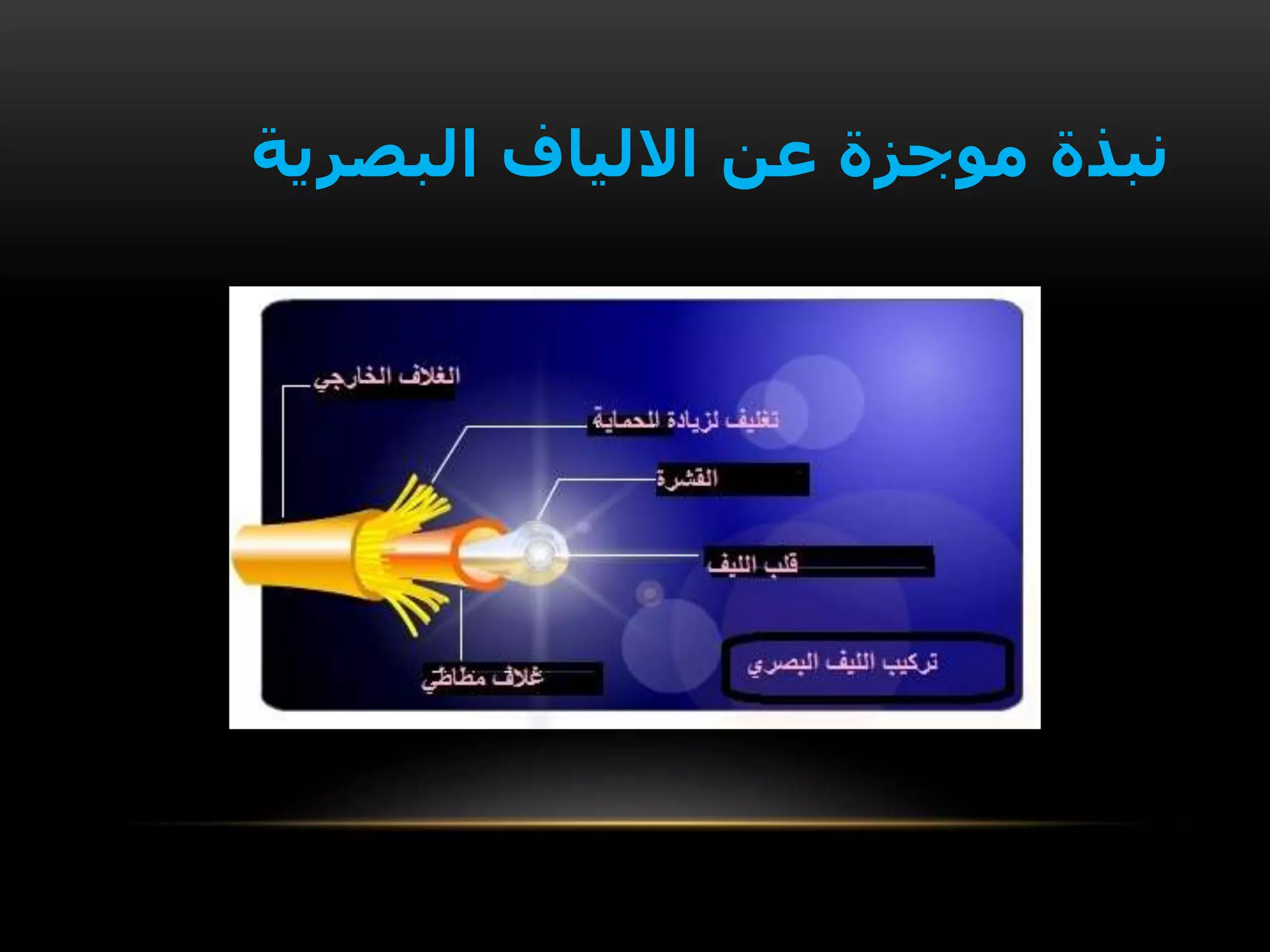 نبذة موجزة عن الالياف البصرية

الغلاف الخارجي

تغليف لزيادة للحماية

القشرة

قلب الليف

غلاف مطاطي

تركيب الليف البصري